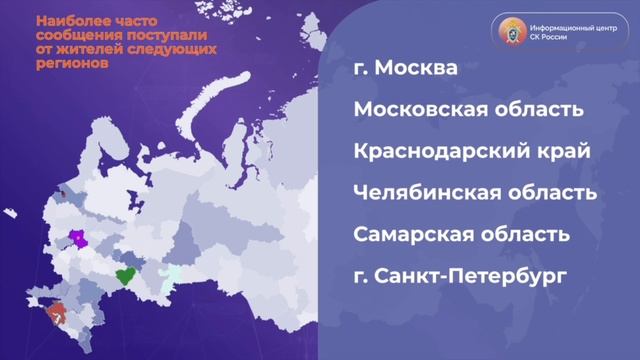 Наиболее часто сообщения поступали от жителей следующих регионов

Информационный центр СК России

г. Москва

Московская область

Краснодарский край

Челябинская область

Самарская область

г. Санкт-Петербург